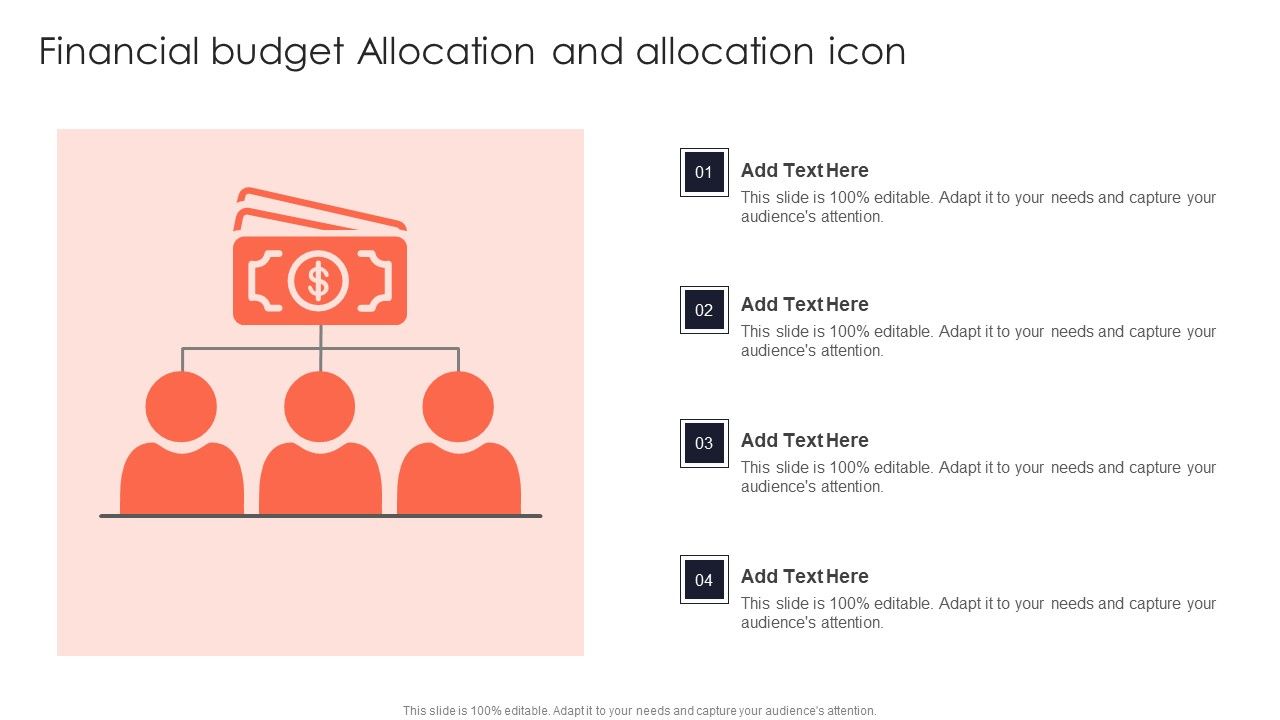 Financial budget Allocation and allocation icon

$

01
Add Text Here
This slide is 100% editable. Adapt it to your needs and capture your audience's attention.

02
Add Text Here
This slide is 100% editable. Adapt it to your needs and capture your audience's attention.

03
Add Text Here
This slide is 100% editable. Adapt it to your needs and capture your audience's attention.

04
Add Text Here
This slide is 100% editable. Adapt it to your needs and capture your audience's attention.

This slide is 100% editable. Adapt it to your needs and capture your audience's attention.